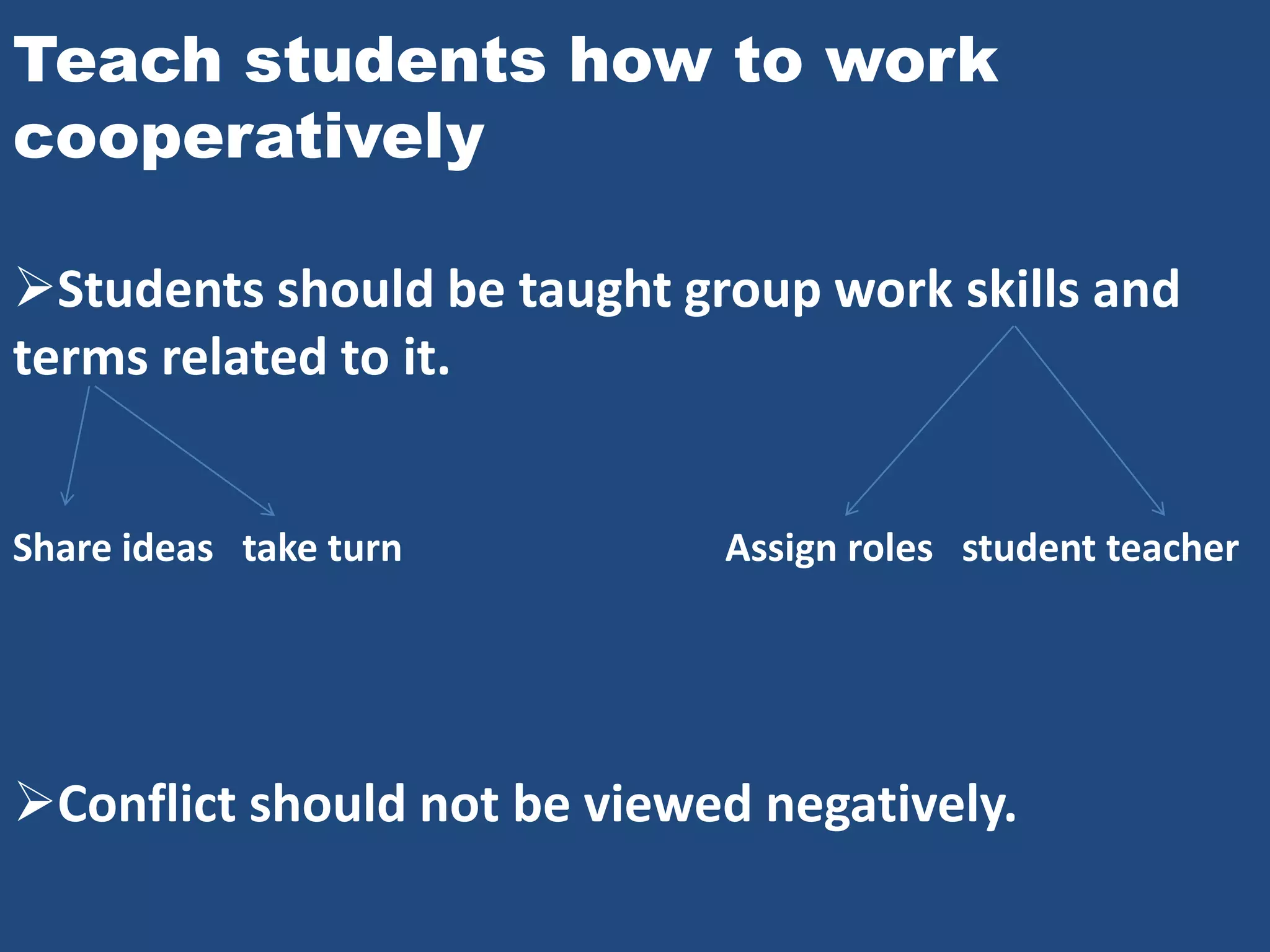 Teach students how to work cooperatively

➢Students should be taught group work skills and terms related to it.

Share ideas take turn

Assign roles student teacher

➢Conflict should not be viewed negatively.